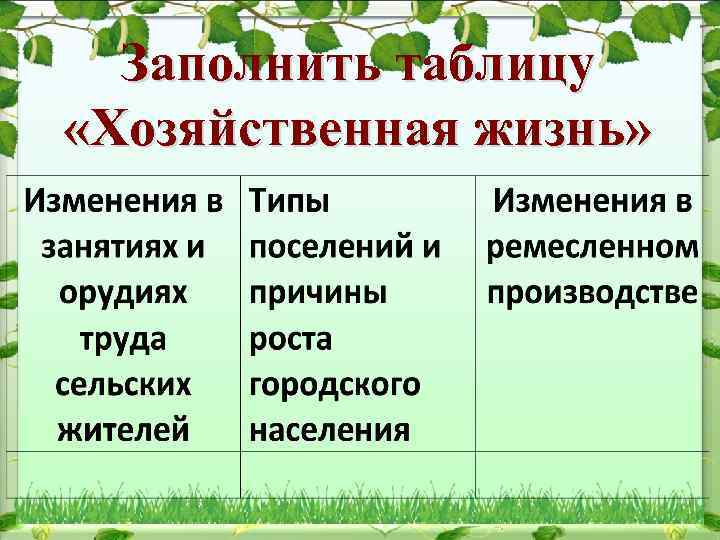 Заполнить таблицу «Хозяйственная жизнь»

| Изменения в занятиях и орудиях труда сельских жителей | Типы поселений и причины роста городского населения | Изменения в ремесленном производстве |
|---|---|---|
| | | |